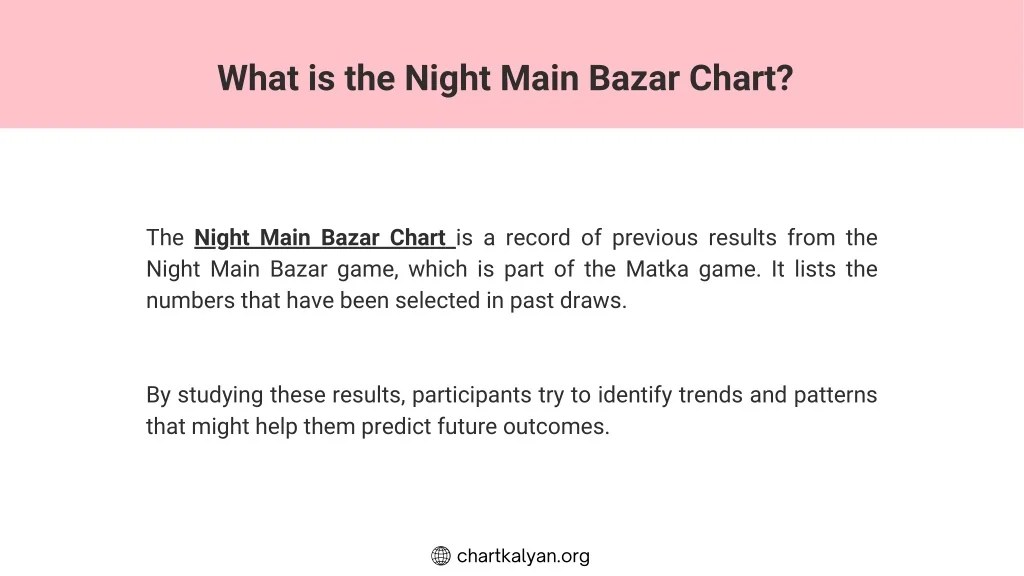 What is the Night Main Bazar Chart?

The Night Main Bazar Chart is a record of previous results from the Night Main Bazar game, which is part of the Matka game. It lists the numbers that have been selected in past draws.

By studying these results, participants try to identify trends and patterns that might help them predict future outcomes.

chartkalyan.org